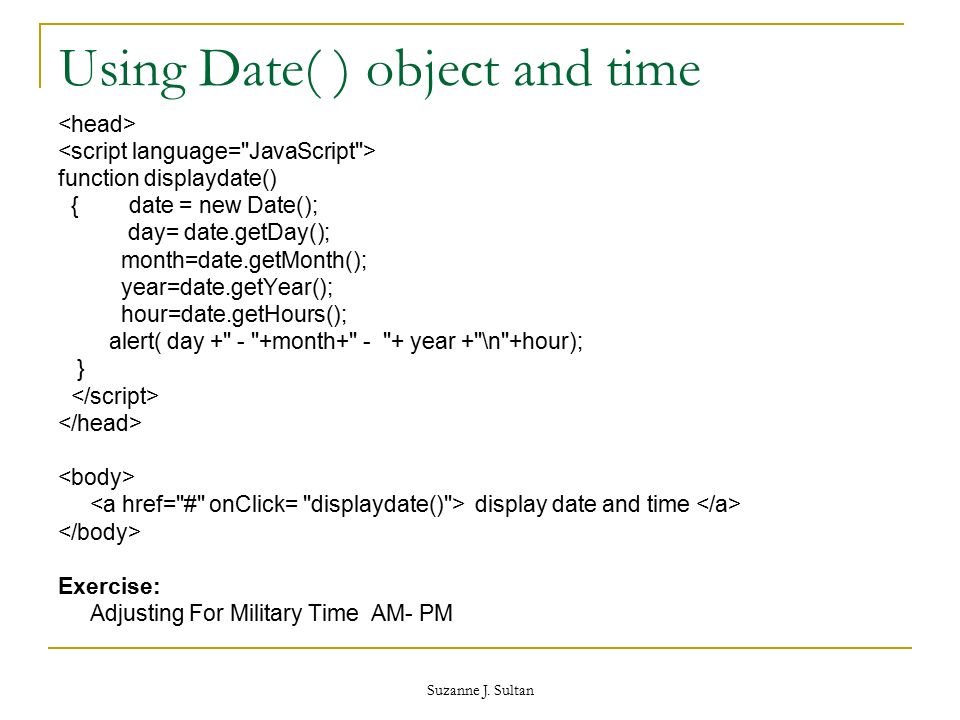 Using Date( ) object and time

<head>
<script language="JavaScript">
function displaydate()
{ date = new Date();
day= date.getDay();
month=date.getMonth();
year=date.getYear();
hour=date.getHours();
alert( day +" - "+month+" - "+ year +"\n"+hour);
}
</script>
</head>

<body>
<a href="#" onClick= "displaydate()"> display date and time </a>
</body>

Exercise:
Adjusting For Military Time AM- PM

Suzanne J. Sultan